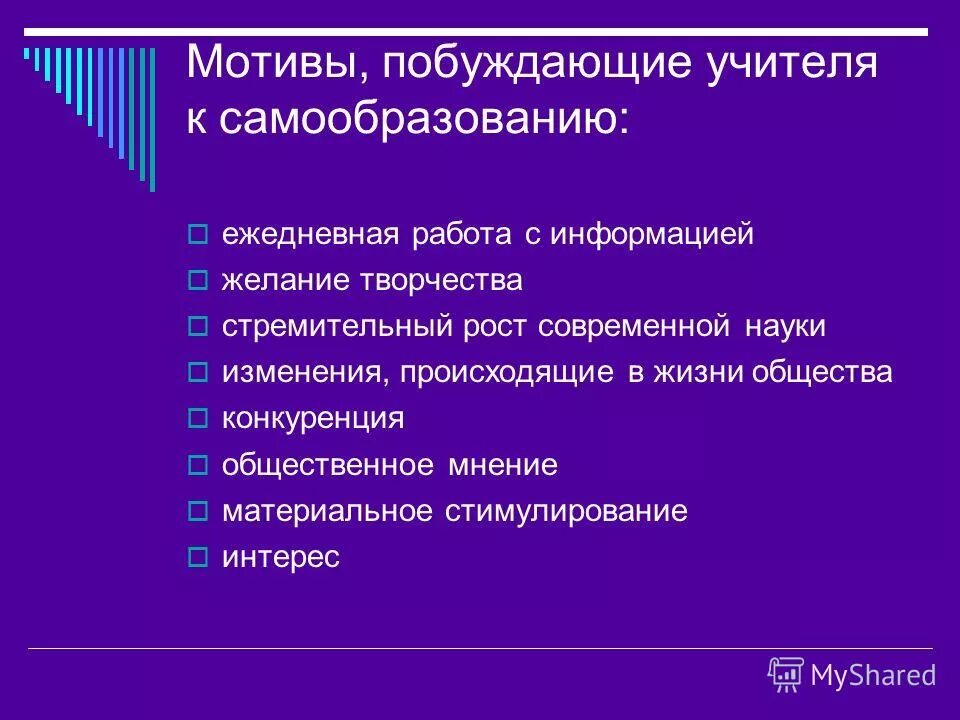 Мотивы, побуждающие учителя к самообразованию:

ежедневная работа с информацией
желание творчества
стремительный рост современной науки
изменения, происходящие в жизни общества
конкуренция
общественное мнение
материальное стимулирование
интерес

MyShared